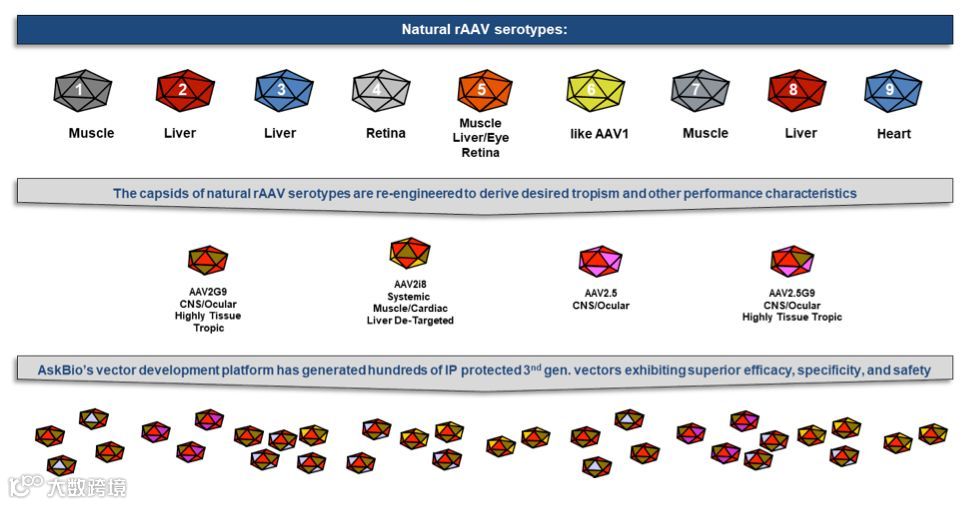 Natural rAAV serotypes:

1 Muscle

2 Liver

3 Liver

4 Retina

5 Muscle Liver/Eye Retina

6 like AAV1

7 Muscle

8 Liver

9 Heart

The capsids of natural rAAV serotypes are re-engineered to derive desired tropism and other performance characteristics

AAV2G9 CNS/Ocular Highly Tissue Tropic

AAV2i8 Systemic Muscle/Cardiac Liver De-Targeted

AAV2.5 CNS/Ocular

AAV2.5G9 CNS/Ocular Highly Tissue Tropic

AskBio's vector development platform has generated hundreds of IP protected 3$^{nd}$ gen. vectors exhibiting superior efficacy, specificity, and safety

大数跨境